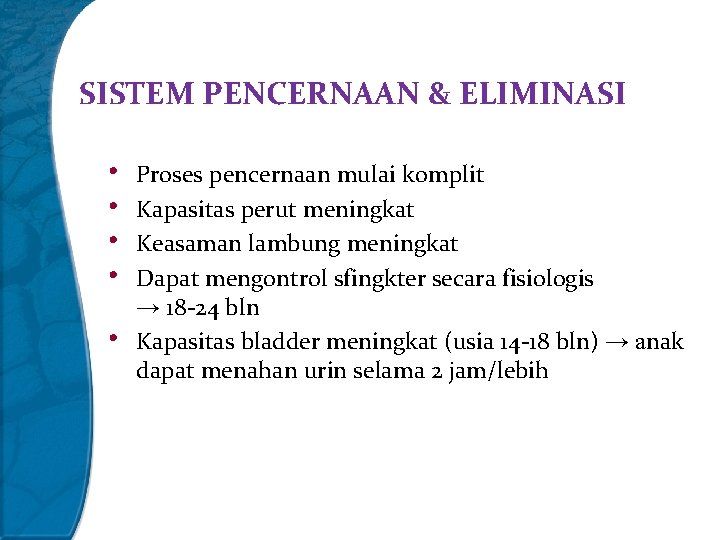 SISTEM PENCERNAAN & ELIMINASI

• Proses pencernaan mulai komplit
• Kapasitas perut meningkat
• Keasaman lambung meningkat
• Dapat mengontrol sfingkter secara fisiologis → 18-24 bln
• Kapasitas bladder meningkat (usia 14-18 bln) → anak dapat menahan urin selama 2 jam/lebih